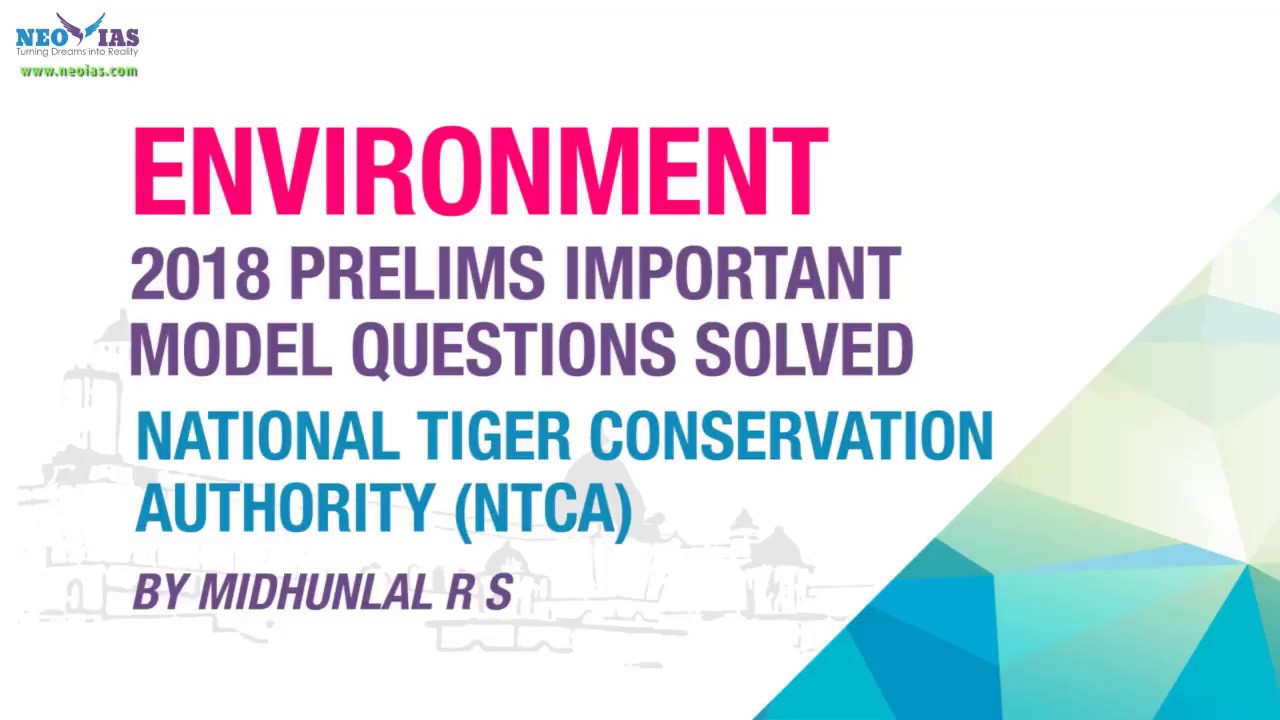 NEO IAS
Turning Dreams into Reality
www.neoias.com

ENVIRONMENT

2018 PRELIMS IMPORTANT MODEL QUESTIONS SOLVED

NATIONAL TIGER CONSERVATION AUTHORITY (NTCA)

BY MIDHUNLAL R S